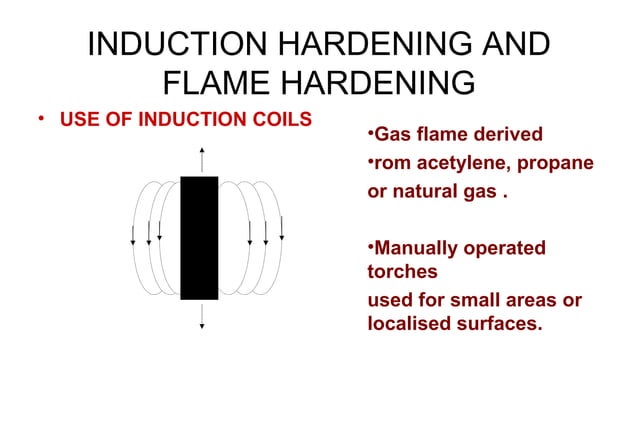 INDUCTION HARDENING AND FLAME HARDENING

• USE OF INDUCTION COILS

•Gas flame derived
•rom acetylene, propane or natural gas .

•Manually operated torches
used for small areas or localised surfaces.